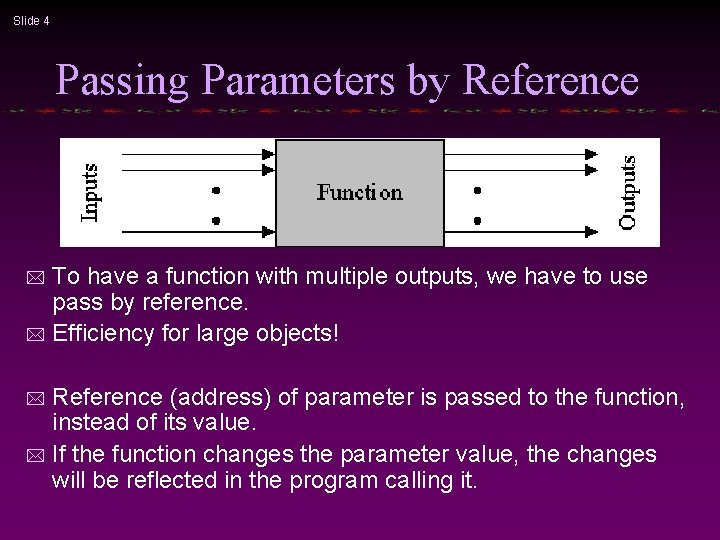 Slide 4

Passing Parameters by Reference

Inputs

Function

Outputs

To have a function with multiple outputs, we have to use pass by reference.

Efficiency for large objects!

Reference (address) of parameter is passed to the function, instead of its value.

If the function changes the parameter value, the changes will be reflected in the program calling it.